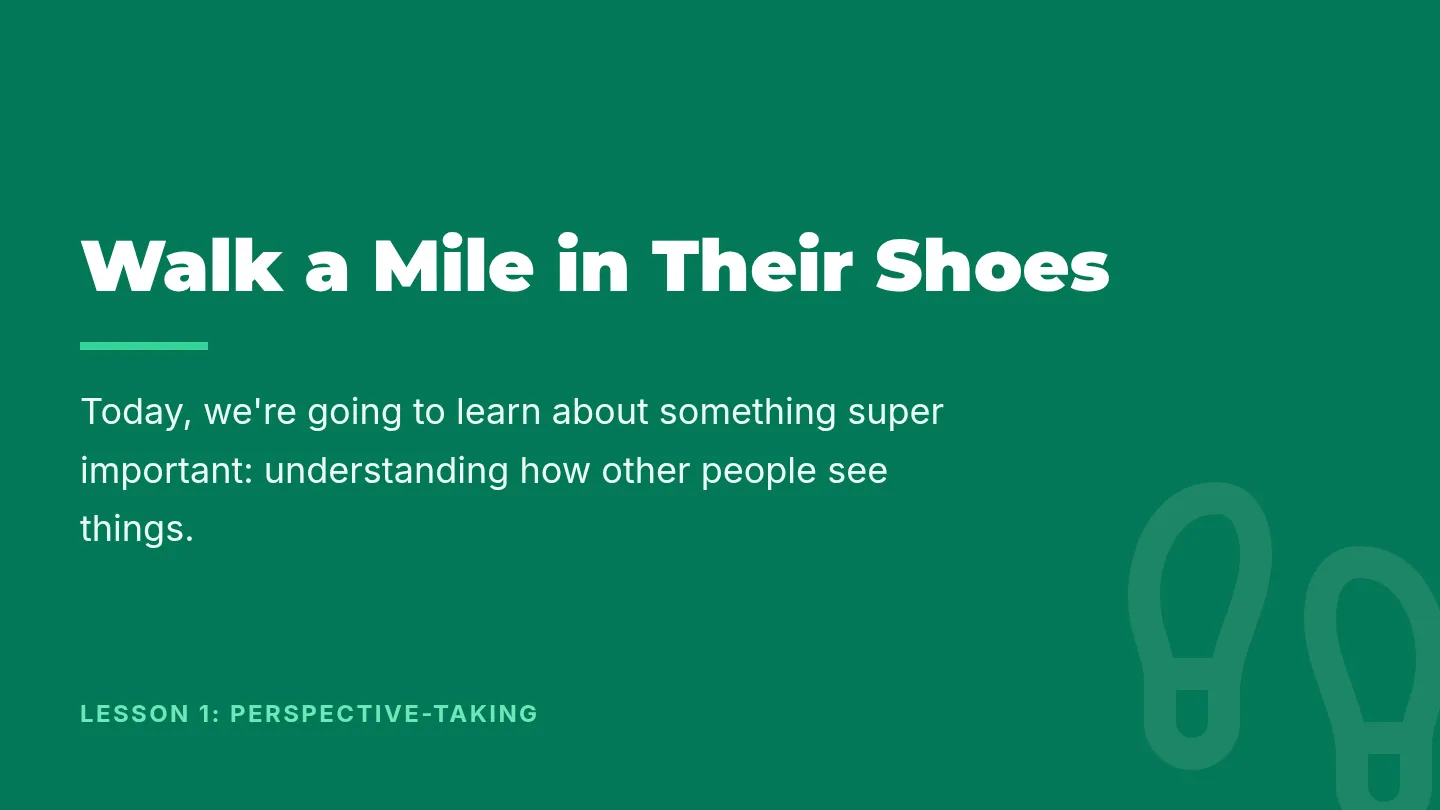 Walk a Mile in Their Shoes

Today, we're going to learn about something super important: understanding how other people see things.

LESSON 1: PERSPECTIVE-TAKING